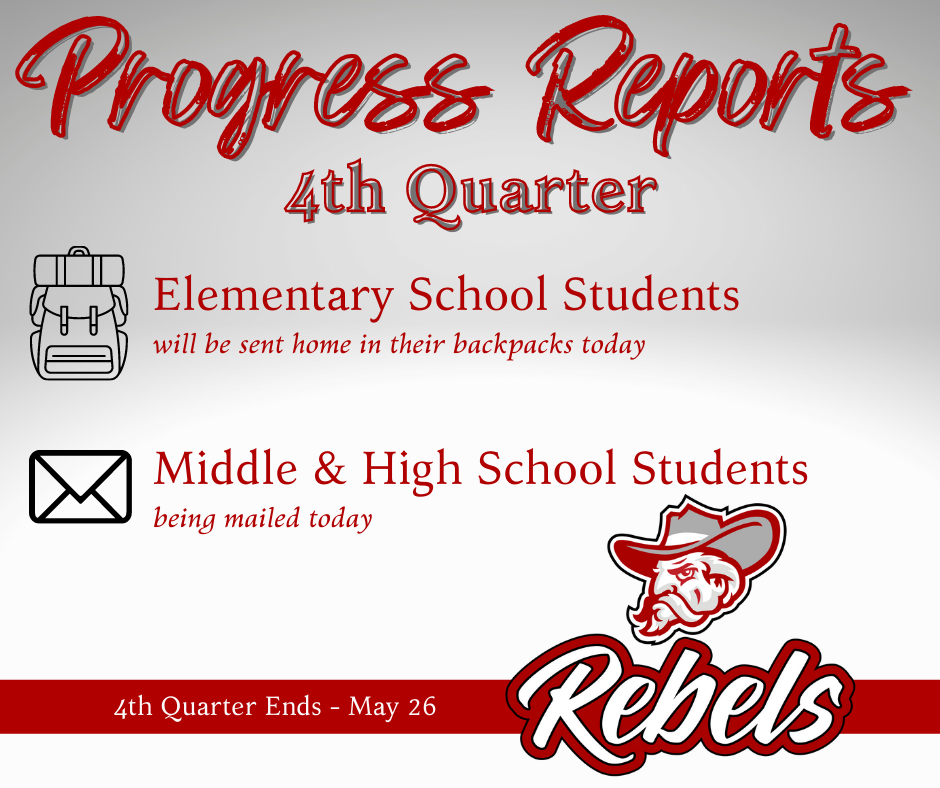 Progress Reports
4th Quarter

Elementary School Students
will be sent home in their backpacks today

Middle & High School Students
being mailed today

4th Quarter Ends - May 26

Rebels